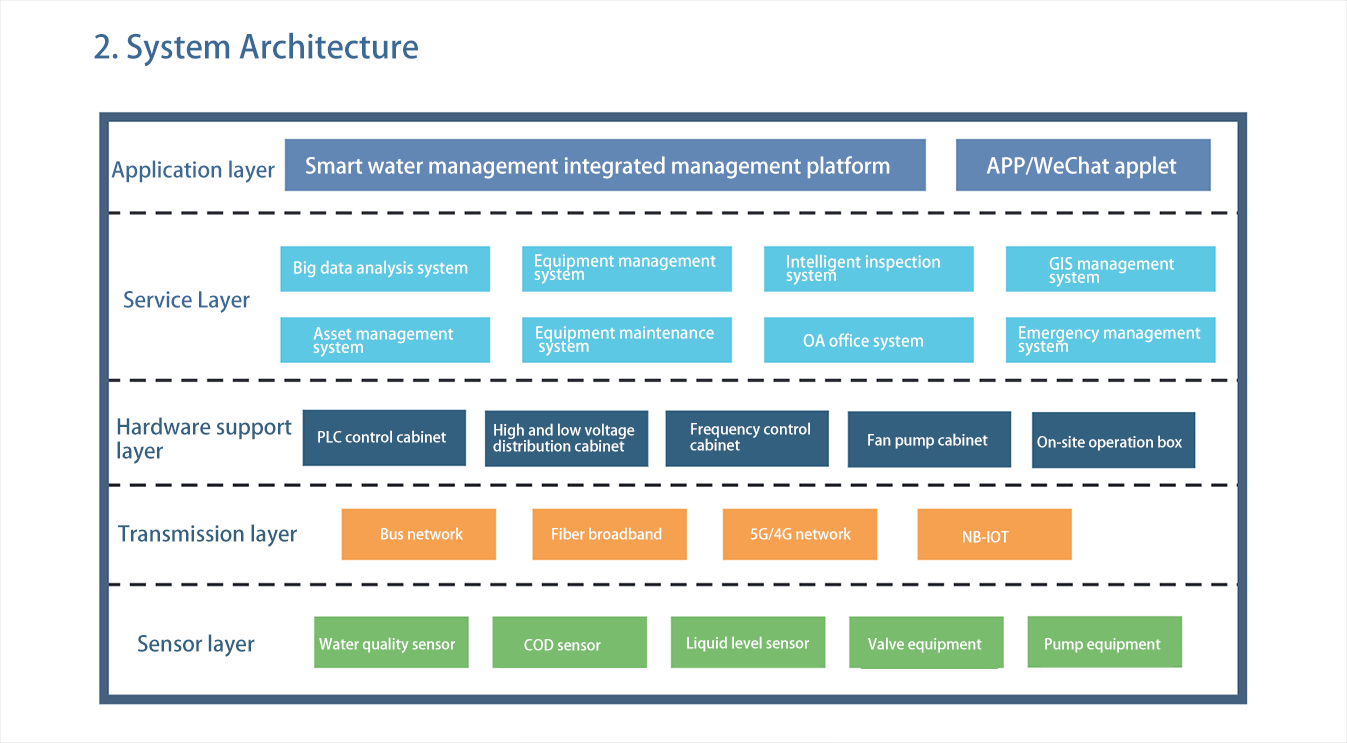 2. System Architecture

Application layer
Smart water management integrated management platform
APP/WeChat applet

Service Layer
Big data analysis system
Equipment management system
Intelligent inspection system
GIS management system
Asset management system
Equipment maintenance system
OA office system
Emergency management system

Hardware support layer
PLC control cabinet
High and low voltage distribution cabinet
Frequency control cabinet
Fan pump cabinet
On-site operation box

Transmission layer
Bus network
Fiber broadband
5G/4G network
NB-IOT

Sensor layer
Water quality sensor
COD sensor
Liquid level sensor
Valve equipment
Pump equipment